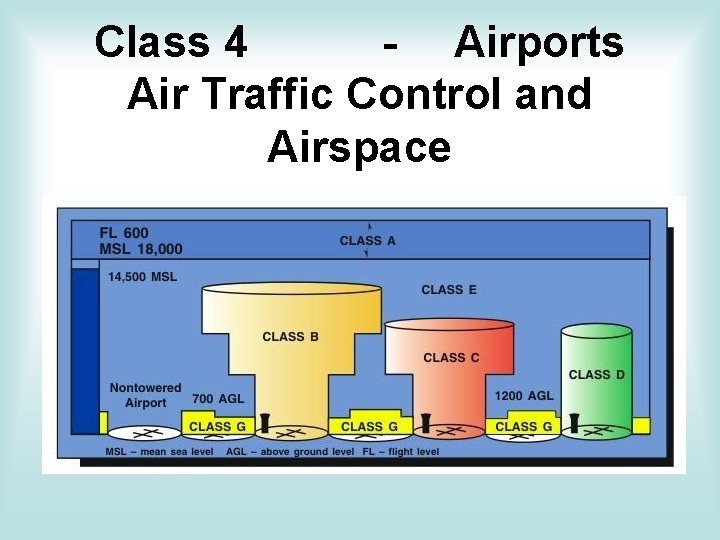 Class 4 - Airports Air Traffic Control and Airspace

FL 600
MSL 18,000

CLASS A

14,500 MSL

CLASS E

CLASS B

CLASS C

CLASS D

Nontowered Airport

700 AGL

1200 AGL

CLASS G

CLASS G

CLASS G

MSL – mean sea level AGL – above ground level FL – flight level